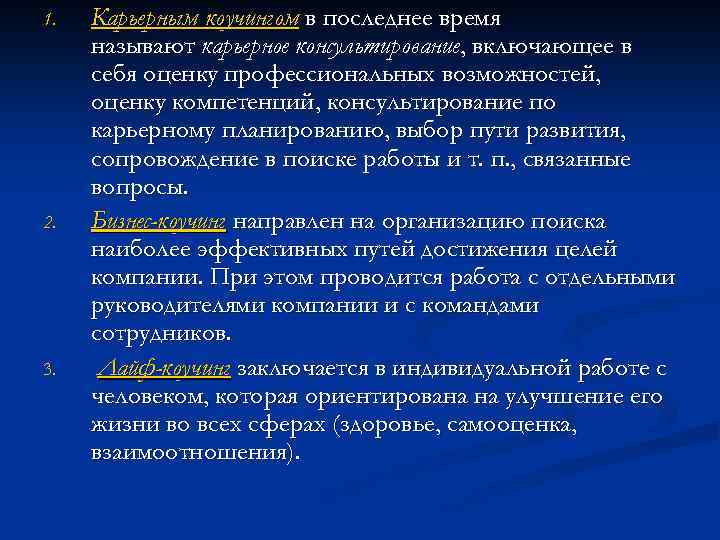 1. Карьерным коучингом в последнее время называют карьерное консультирование, включающее в себя оценку профессиональных возможностей, оценку компетенций, консультирование по карьерному планированию, выбор пути развития, сопровождение в поиске работы и т. п., связанные вопросы.

2. Бизнес-коучинг направлен на организацию поиска наиболее эффективных путей достижения целей компании. При этом проводится работа с отдельными руководителями компании и с командами сотрудников.

3. Лайф-коучинг заключается в индивидуальной работе с человеком, которая ориентирована на улучшение его жизни во всех сферах (здоровье, самооценка, взаимоотношения).